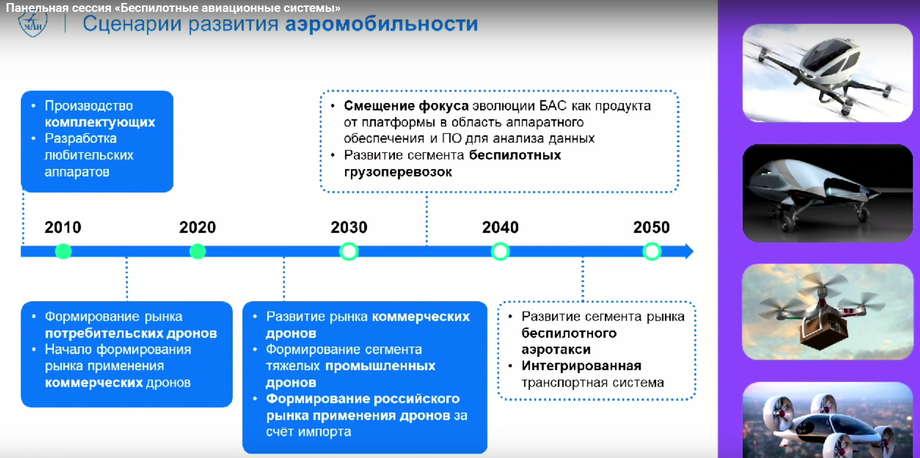 Панельная сессия «Беспилотные авиационные системы»

МАИ

Сценарии развития аэромобильности

• Производство комплектующих
• Разработка любительских аппаратов

• Смещение фокуса эволюции БАС как продукта от платформы в область аппаратного обеспечения и ПО для анализа данных
• Развитие сегмента беспилотных грузоперевозок

2010
2020
2030
2040
2050

• Формирование рынка потребительских дронов
• Начало формирования рынка применения коммерческих дронов

• Развитие рынка коммерческих дронов
• Формирование сегмента тяжелых промышленных дронов
• Формирование российского рынка применения дронов за счёт импорта

• Развитие сегмента рынка беспилотного аэротакси
• Интегрированная транспортная система